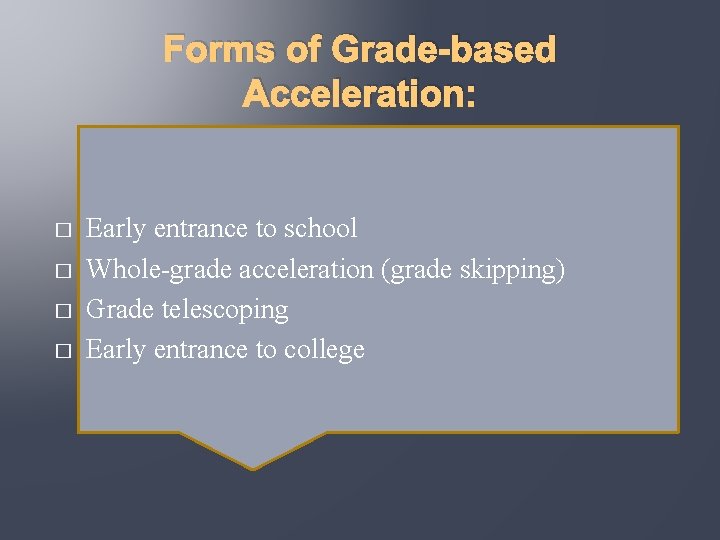 Forms of Grade-based Acceleration:

□ Early entrance to school
□ Whole-grade acceleration (grade skipping)
□ Grade telescoping
□ Early entrance to college